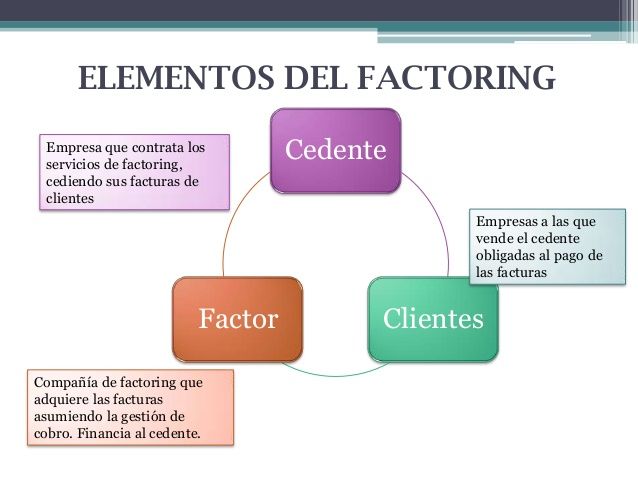 ELEMENTOS DEL FACTORING

Empresa que contrata los servicios de factoring, cediendo sus facturas de clientes

Cedente

Empresas a las que vende el cedente obligadas al pago de las facturas

Factor

Clientes

Compañía de factoring que adquiere las facturas asumiendo la gestión de cobro. Financia al cedente.